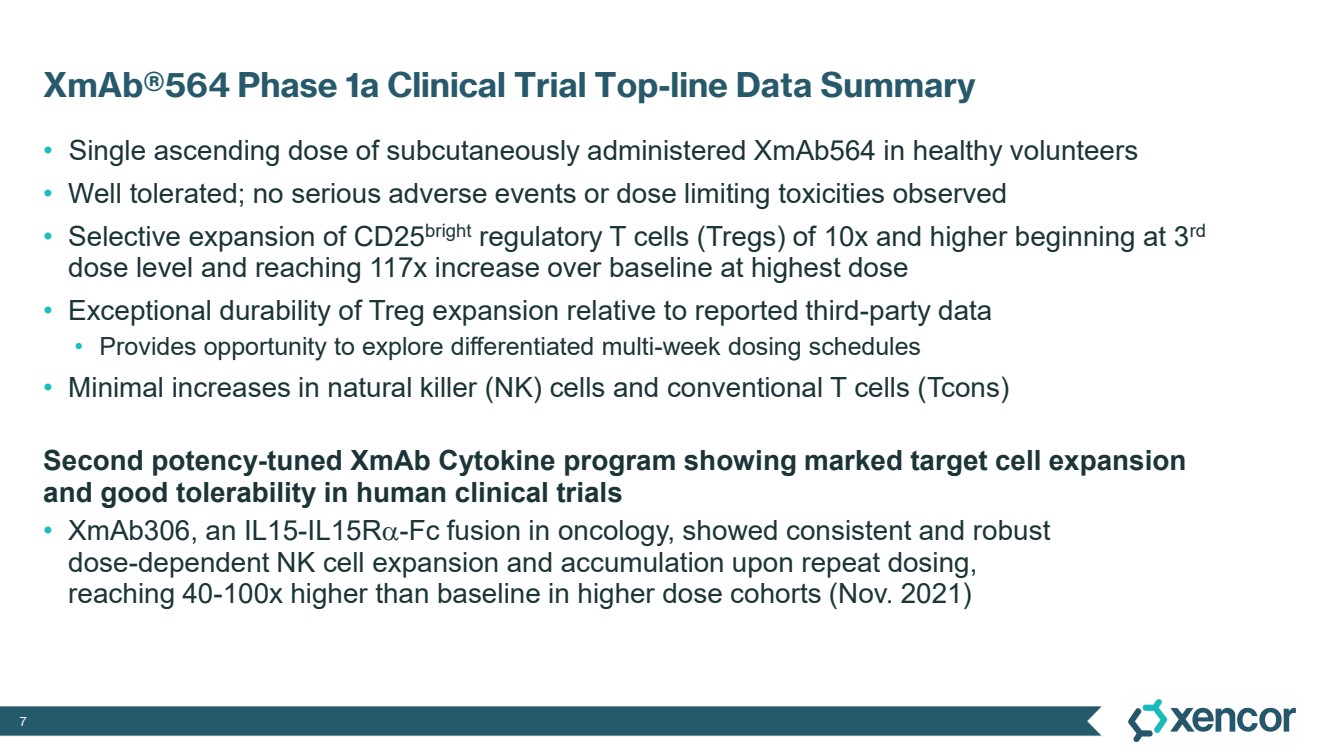 XmAb®564 Phase 1a Clinical Trial Top-line Data Summary

• Single ascending dose of subcutaneously administered XmAb564 in healthy volunteers
• Well tolerated; no serious adverse events or dose limiting toxicities observed
• Selective expansion of CD25$^{bright}$ regulatory T cells (Tregs) of 10x and higher beginning at 3$^{rd}$ dose level and reaching 117x increase over baseline at highest dose
• Exceptional durability of Treg expansion relative to reported third-party data
  • Provides opportunity to explore differentiated multi-week dosing schedules
• Minimal increases in natural killer (NK) cells and conventional T cells (Tcons)

Second potency-tuned XmAb Cytokine program showing marked target cell expansion and good tolerability in human clinical trials
• XmAb306, an IL15-IL15R$\alpha$-Fc fusion in oncology, showed consistent and robust dose-dependent NK cell expansion and accumulation upon repeat dosing, reaching 40-100x higher than baseline in higher dose cohorts (Nov. 2021)

7

xencor